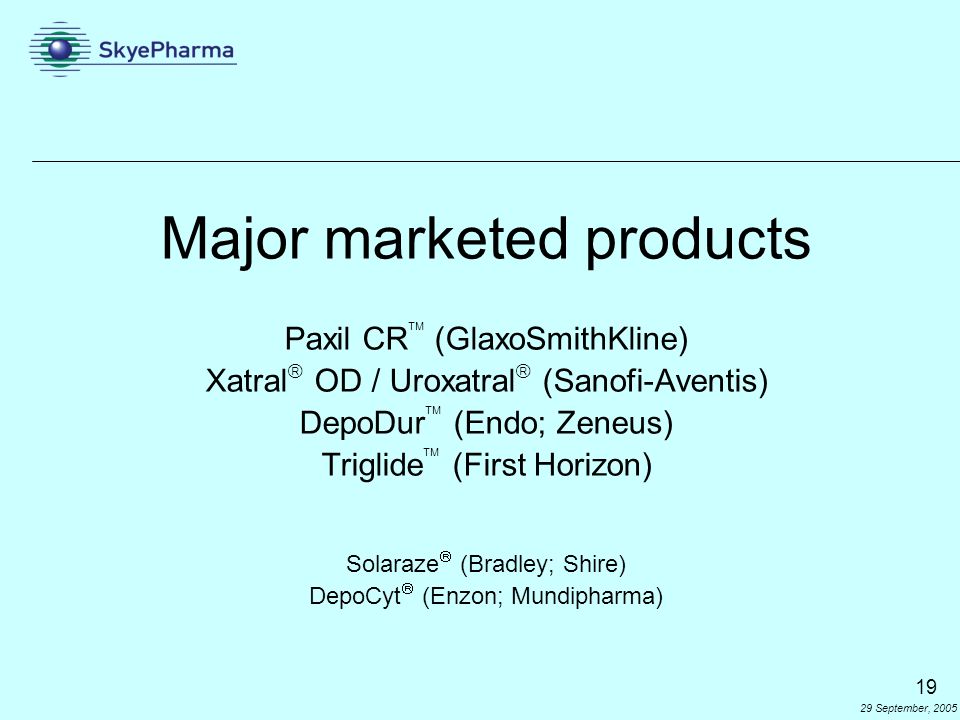 SkyePharma

Major marketed products

Paxil CR™ (GlaxoSmithKline)
Xatral® OD / Uroxatral® (Sanofi-Aventis)
DepoDur™ (Endo; Zeneus)
Triglide™ (First Horizon)

Solaraze® (Bradley; Shire)
DepoCyt® (Enzon; Mundipharma)

19

29 September, 2005